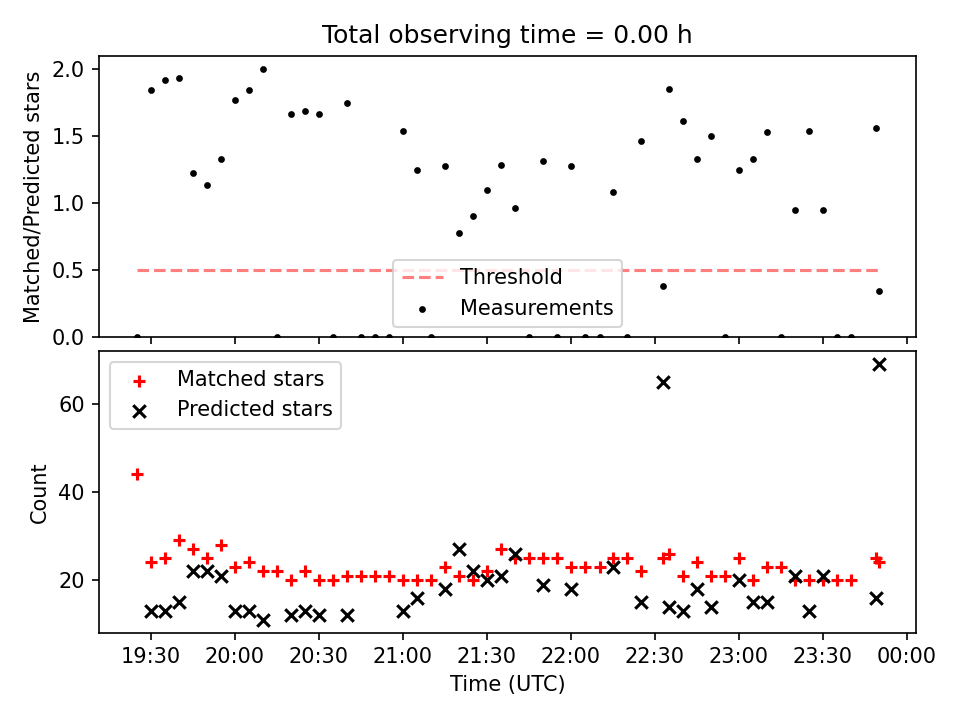 Total observing time = 0.00 h

Matched/Predicted stars

2.0
1.5
1.0
0.5
0.0

Threshold
Measurements

Matched stars
Predicted stars

Count

60
40
20

19:30
20:00
20:30
21:00
21:30
22:00
22:30
23:00
23:30
00:00

Time (UTC)